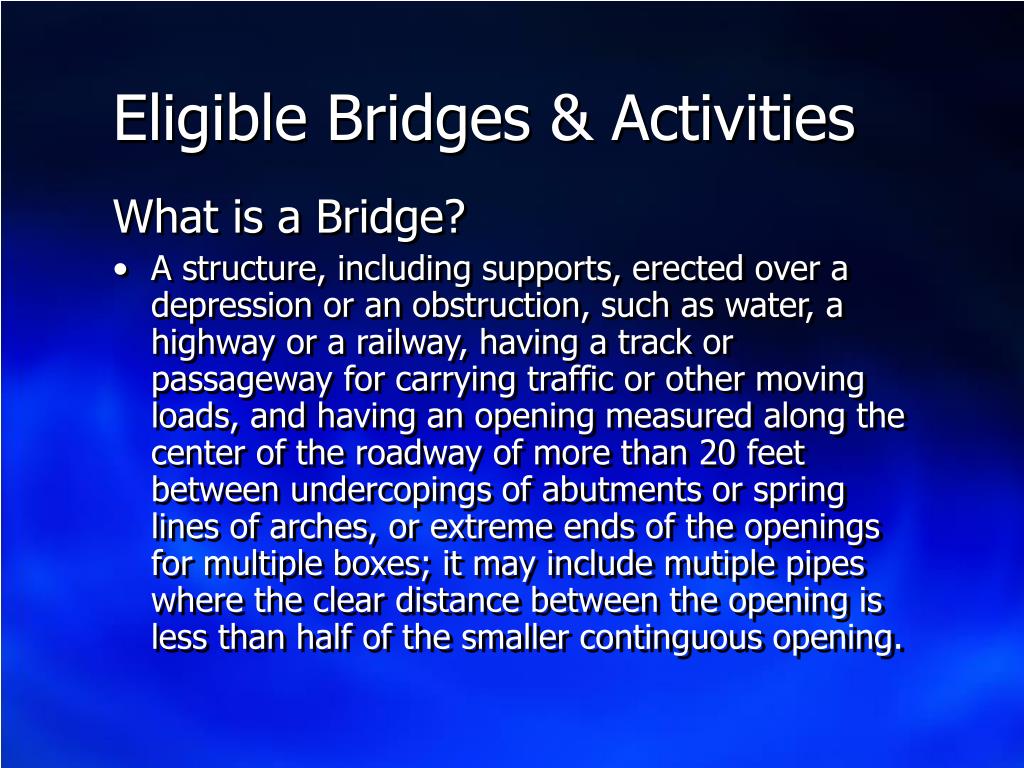 Eligible Bridges & Activities

What is a Bridge?

• A structure, including supports, erected over a depression or an obstruction, such as water, a highway or a railway, having a track or passageway for carrying traffic or other moving loads, and having an opening measured along the center of the roadway of more than 20 feet between undercopings of abutments or spring lines of arches, or extreme ends of the openings for multiple boxes; it may include mutiple pipes where the clear distance between the opening is less than half of the smaller continguous opening.